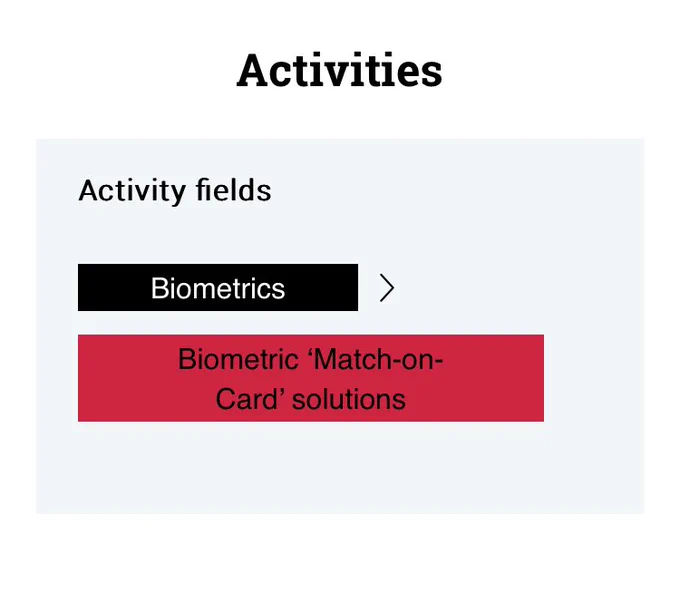 Activities

Activity fields

Biometrics

Biometric ‘Match-on-Card’ solutions